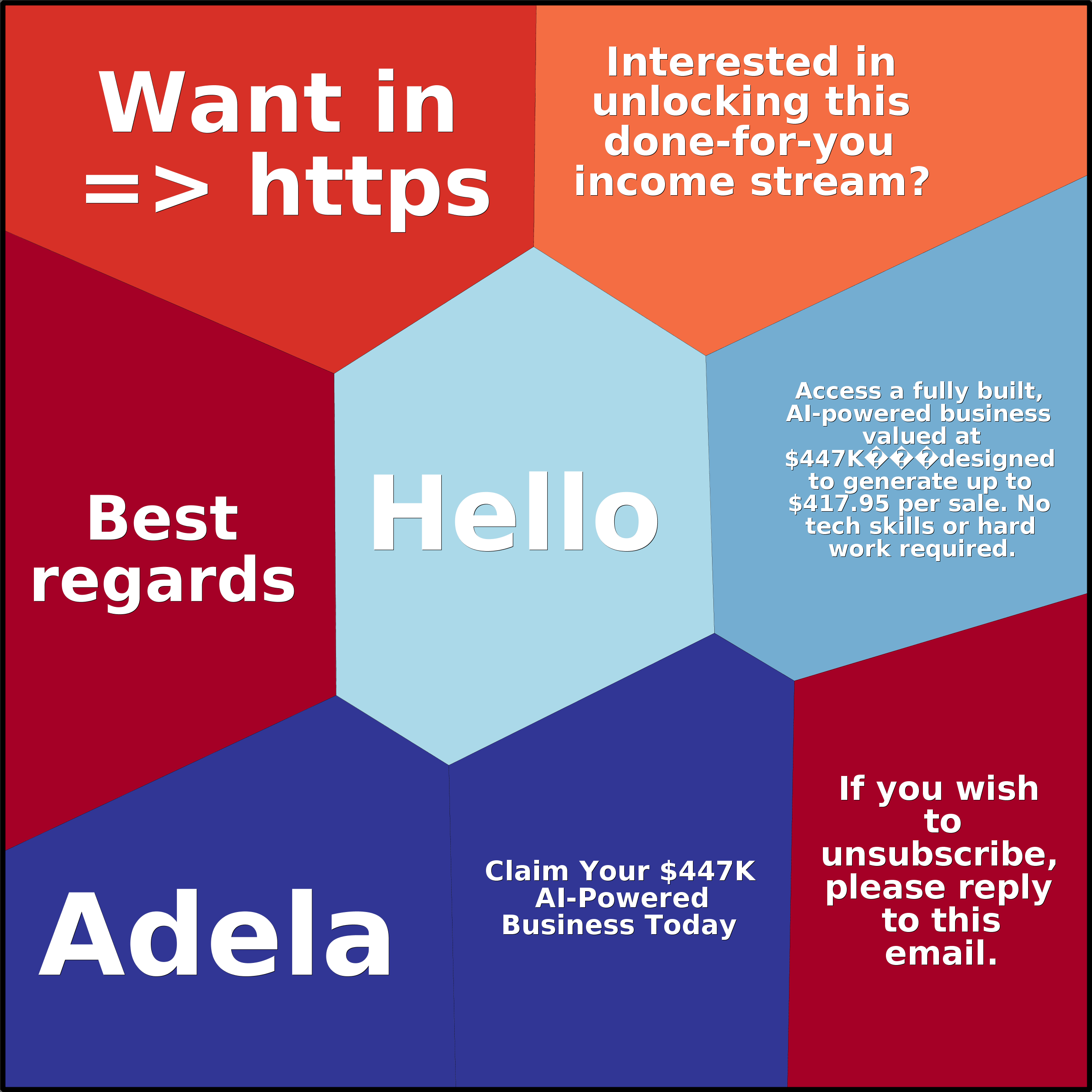 Want in => https

Interested in unlocking this done-for-you income stream?

Best regards

Hello

Access a fully built, AI-powered business valued at $447K���designed to generate up to $417.95 per sale. No tech skills or hard work required.

Adela

Claim Your $447K AI-Powered Business Today

If you wish to unsubscribe, please reply to this email.